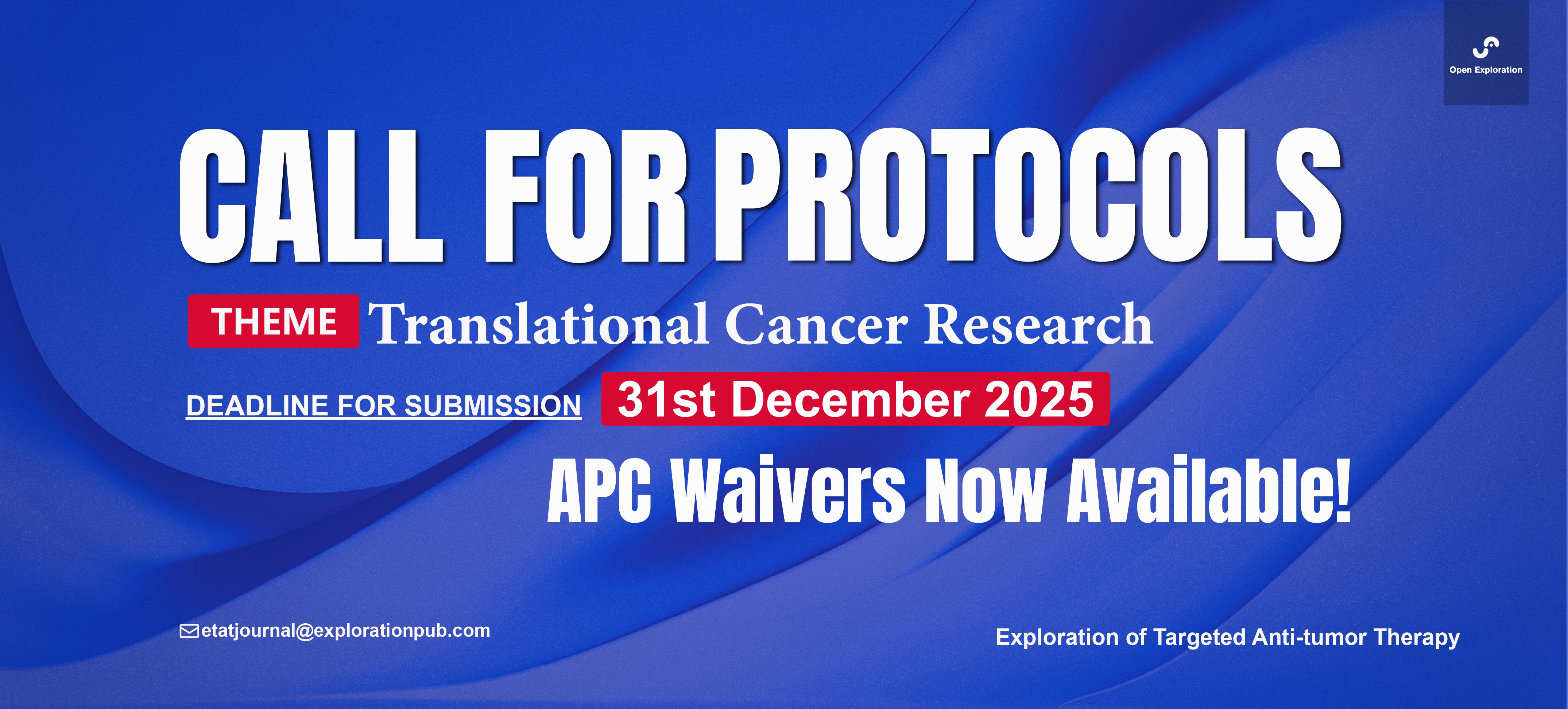 Open Exploration

CALL FOR PROTOCOLS

THEME Translational Cancer Research

DEADLINE FOR SUBMISSION 31st December 2025

APC Waivers Now Available!

etatjournal@explorationpub.com

Exploration of Targeted Anti-tumor Therapy